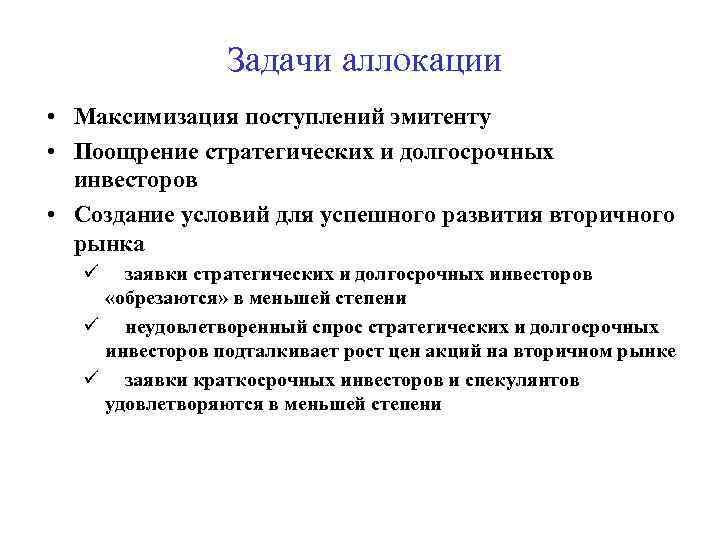 Задачи аллокации

• Максимизация поступлений эмитенту
• Поощрение стратегических и долгосрочных инвесторов
• Создание условий для успешного развития вторичного рынка
✓ заявки стратегических и долгосрочных инвесторов «обрезаются» в меньшей степени
✓ неудовлетворенный спрос стратегических и долгосрочных инвесторов подталкивает рост цен акций на вторичном рынке
✓ заявки краткосрочных инвесторов и спекулянтов удовлетворяются в меньшей степени